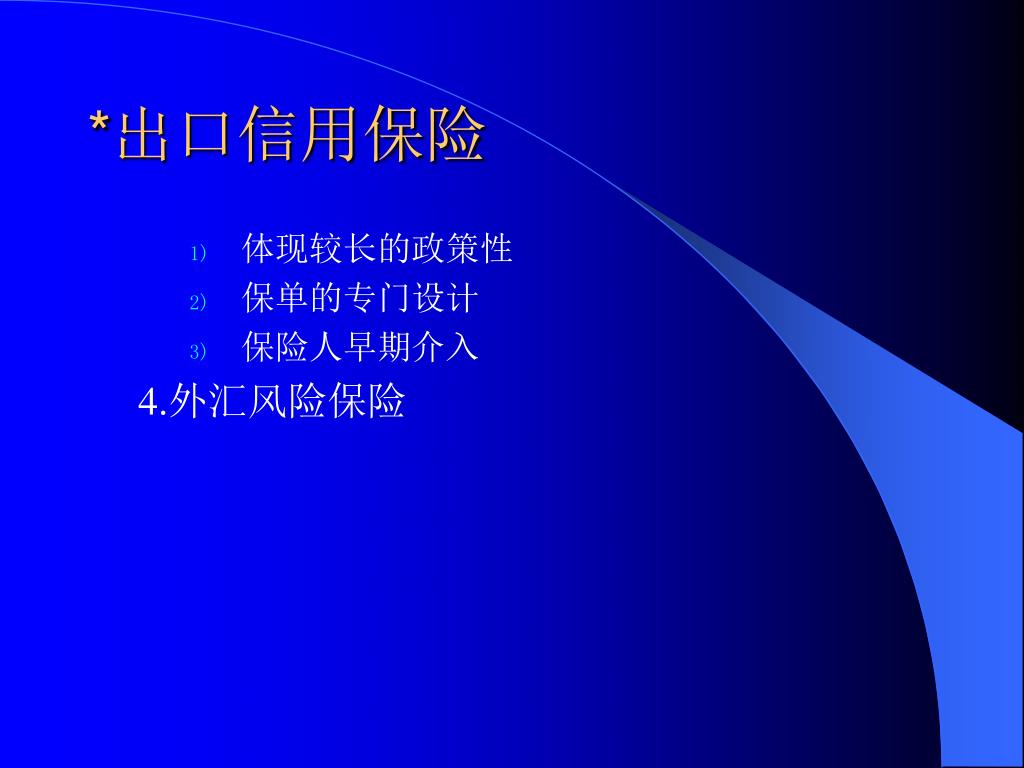 *出口信用保险

1) 体现较长的政策性
2) 保单的专门设计
3) 保险人早期介入

4.外汇风险保险